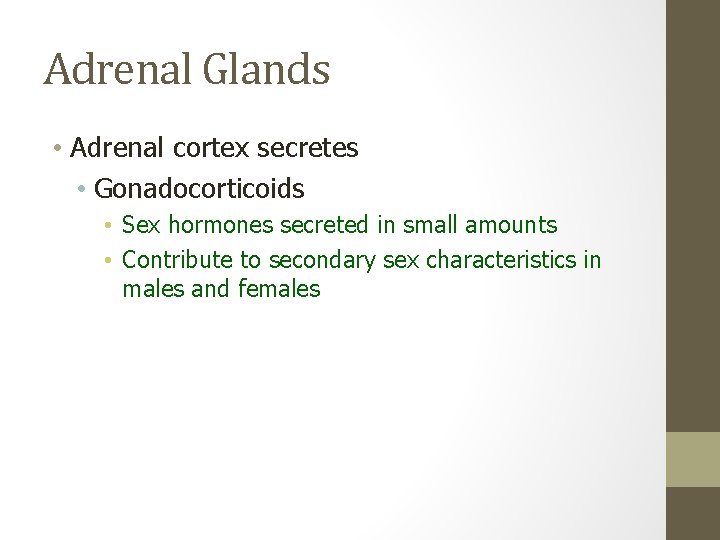 Adrenal Glands

• Adrenal cortex secretes
  • Gonadocorticoids
    • Sex hormones secreted in small amounts
    • Contribute to secondary sex characteristics in males and females